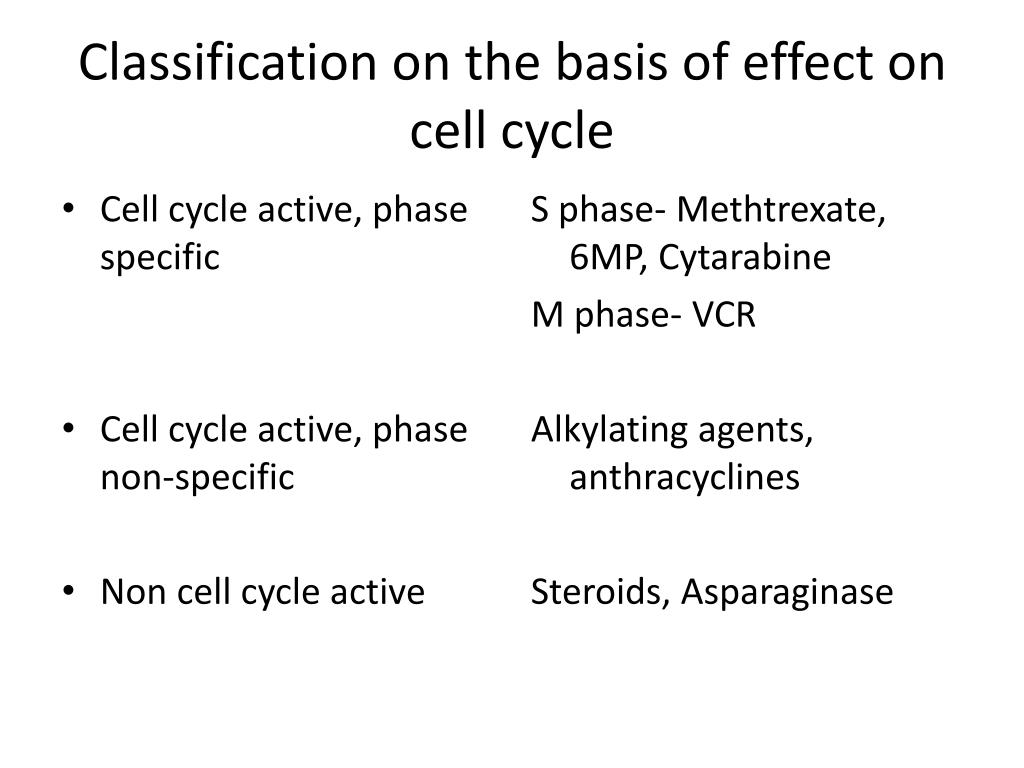 Classification on the basis of effect on cell cycle

• Cell cycle active, phase specific

• Cell cycle active, phase non-specific

• Non cell cycle active

S phase- Methtrexate, 6MP, Cytarabine

M phase- VCR

Alkylating agents, anthracyclines

Steroids, Asparaginase